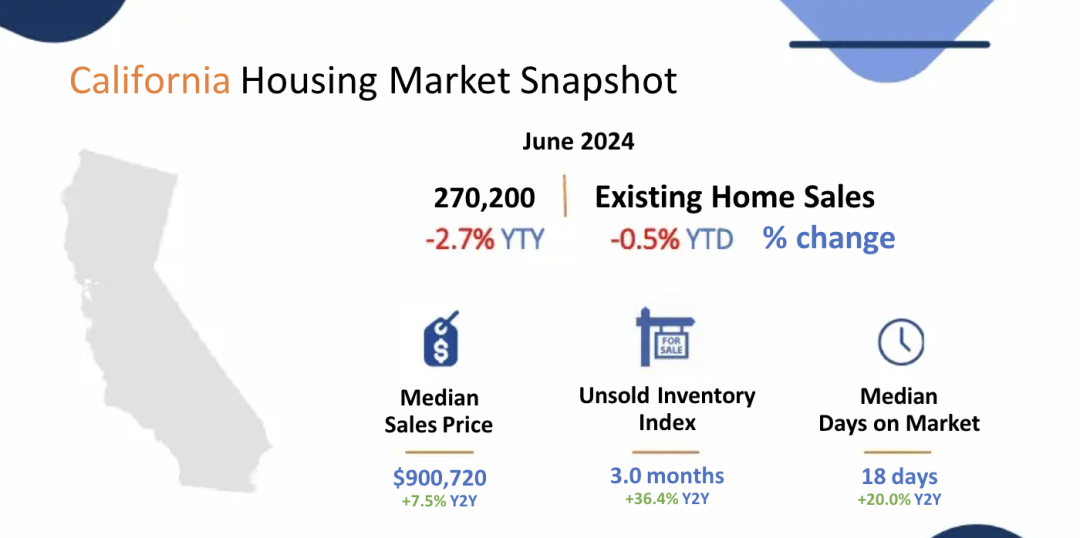 California Housing Market Snapshot

June 2024

270,200 | Existing Home Sales

-2.7% YTY -0.5% YTD % change

$

Median Sales Price

$900,720
+7.5% Y2Y

FOR SALE

Unsold Inventory Index

3.0 months
+36.4% Y2Y

Median Days on Market

18 days
+20.0% Y2Y